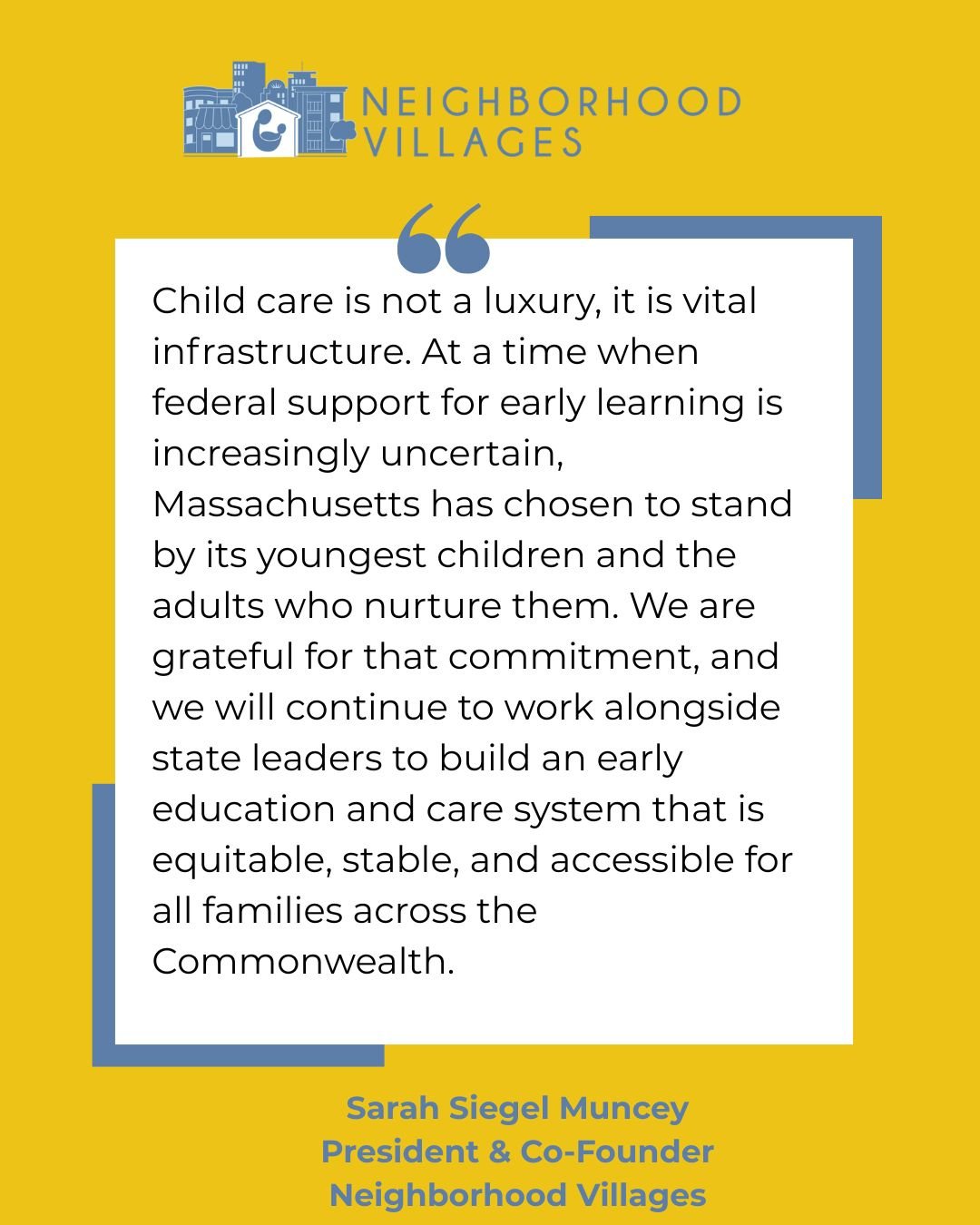 NEIGHBORHOOD
VILLAGES

Child care is not a luxury, it is vital infrastructure. At a time when federal support for early learning is increasingly uncertain, Massachusetts has chosen to stand by its youngest children and the adults who nurture them. We are grateful for that commitment, and we will continue to work alongside state leaders to build an early education and care system that is equitable, stable, and accessible for all families across the Commonwealth.

Sarah Siegel Muncey
President & Co-Founder
Neighborhood Villages